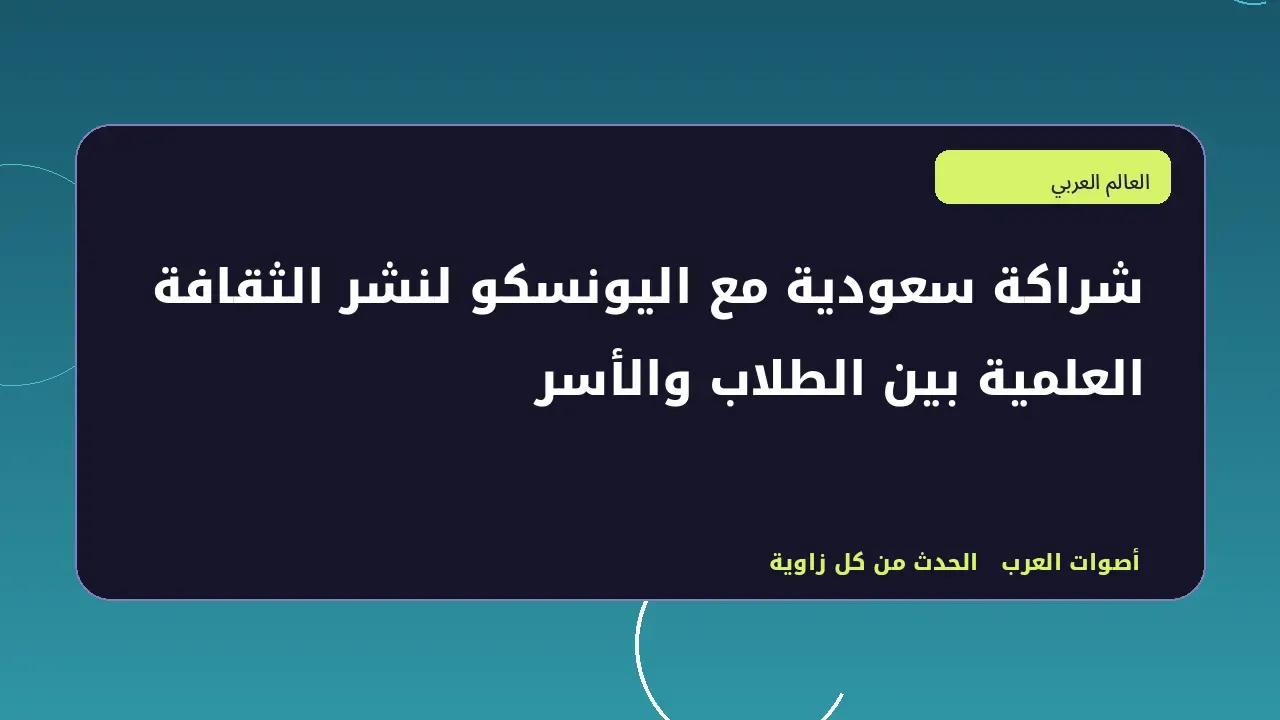 العالم العربي

شراكة سعودية مع اليونسكو لنشر الثقافة العلمية بين الطلاب والأسر

أصوات العرب الحدث من كل زاوية